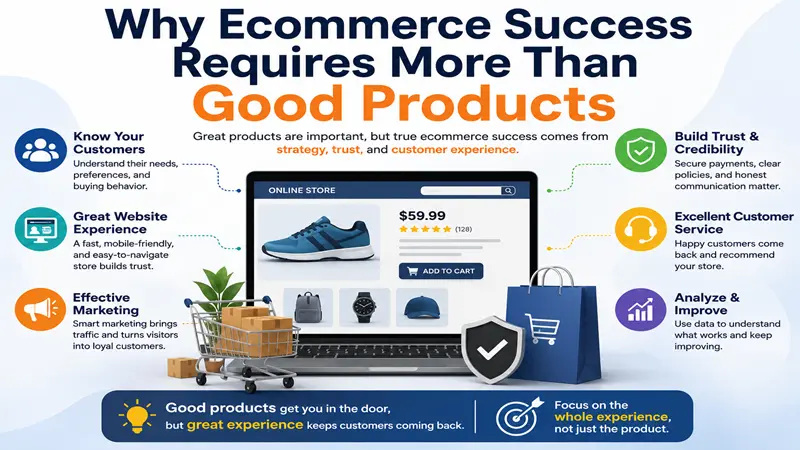 Why Ecommerce Success Requires More Than Good Products

Great products are important, but true ecommerce success comes from strategy, trust, and customer experience.

Know Your Customers
Understand their needs, preferences, and buying behavior.

Great Website Experience
A fast, mobile-friendly, and easy-to-navigate store builds trust.

Effective Marketing
Smart marketing brings traffic and turns visitors into loyal customers.

ONLINE STORE

$59.99
(128)

ADD TO CART

Build Trust & Credibility
Secure payments, clear policies, and honest communication matter.

Excellent Customer Service
Happy customers come back and recommend your store.

Analyze & Improve
Use data to understand what works and keep improving.

Good products get you in the door, but great experience keeps customers coming back.

Focus on the whole experience, not just the product.